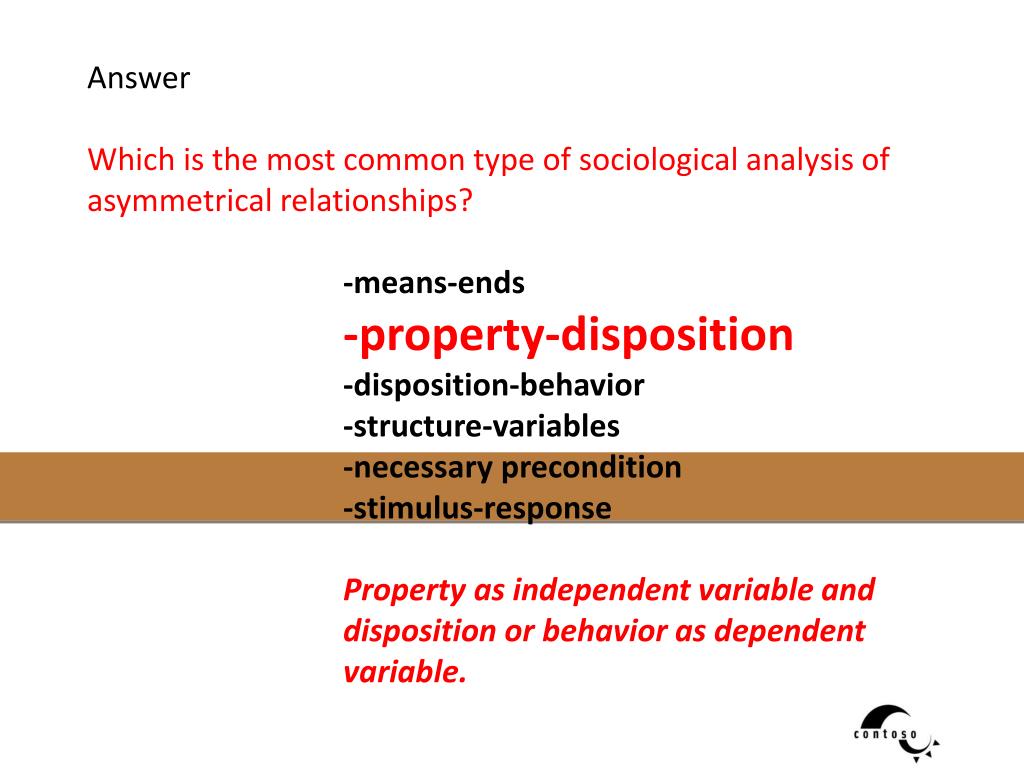 Answer

Which is the most common type of sociological analysis of asymmetrical relationships?

-means-ends
-property-disposition
-disposition-behavior
-structure-variables
-necessary precondition
-stimulus-response

Property as independent variable and disposition or behavior as dependent variable.

contoso